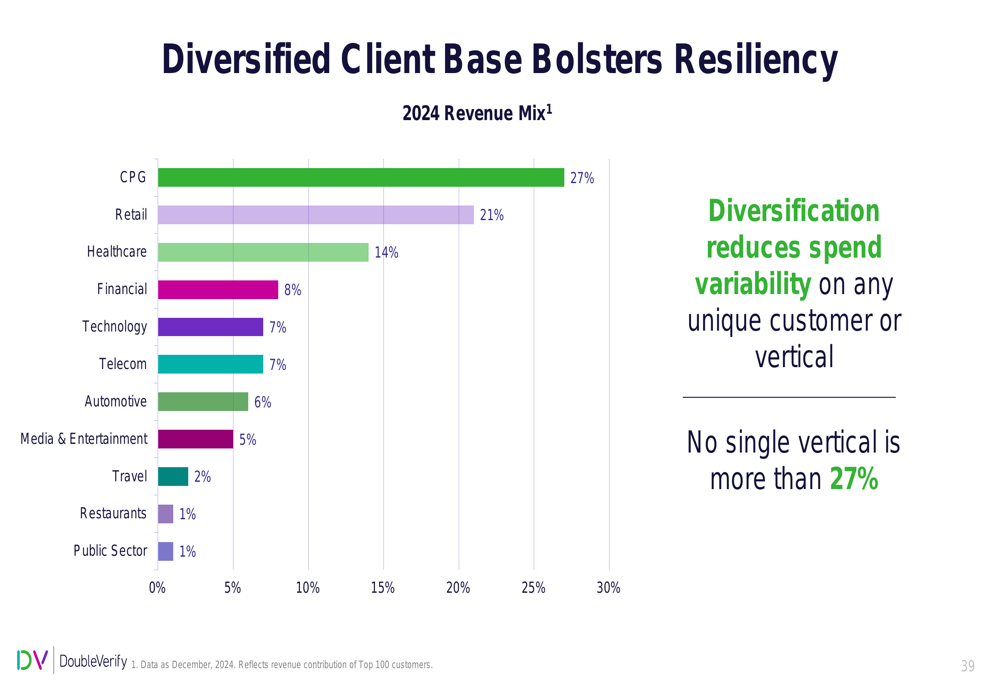 Diversified Client Base Bolsters Resiliency

2024 Revenue Mix$^1$

CPG 27%
Retail 21%
Healthcare 14%
Financial 8%
Technology 7%
Telecom 7%
Automotive 6%
Media & Entertainment 5%
Travel 2%
Restaurants 1%
Public Sector 1%

0% 5% 10% 15% 20% 25% 30%

Diversification reduces spend variability on any unique customer or vertical

No single vertical is more than 27%

DV DoubleVerify 1. Data as December, 2024. Reflects revenue contribution of Top 100 customers.

39